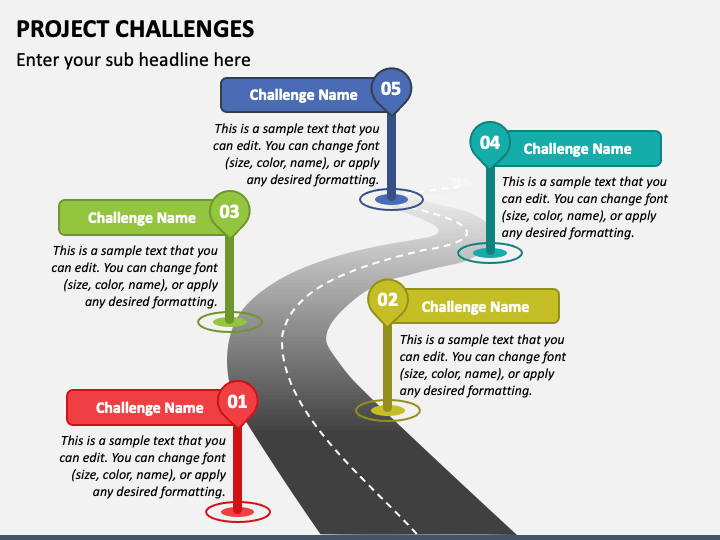 PROJECT CHALLENGES

Enter your sub headline here

Challenge Name 05

This is a sample text that you can edit. You can change font (size, color, name), or apply any desired formatting.

04 Challenge Name

This is a sample text that you can edit. You can change font (size, color, name), or apply any desired formatting.

Challenge Name 03

This is a sample text that you can edit. You can change font (size, color, name), or apply any desired formatting.

02 Challenge Name

This is a sample text that you can edit. You can change font (size, color, name), or apply any desired formatting.

Challenge Name 01

This is a sample text that you can edit. You can change font (size, color, name), or apply any desired formatting.